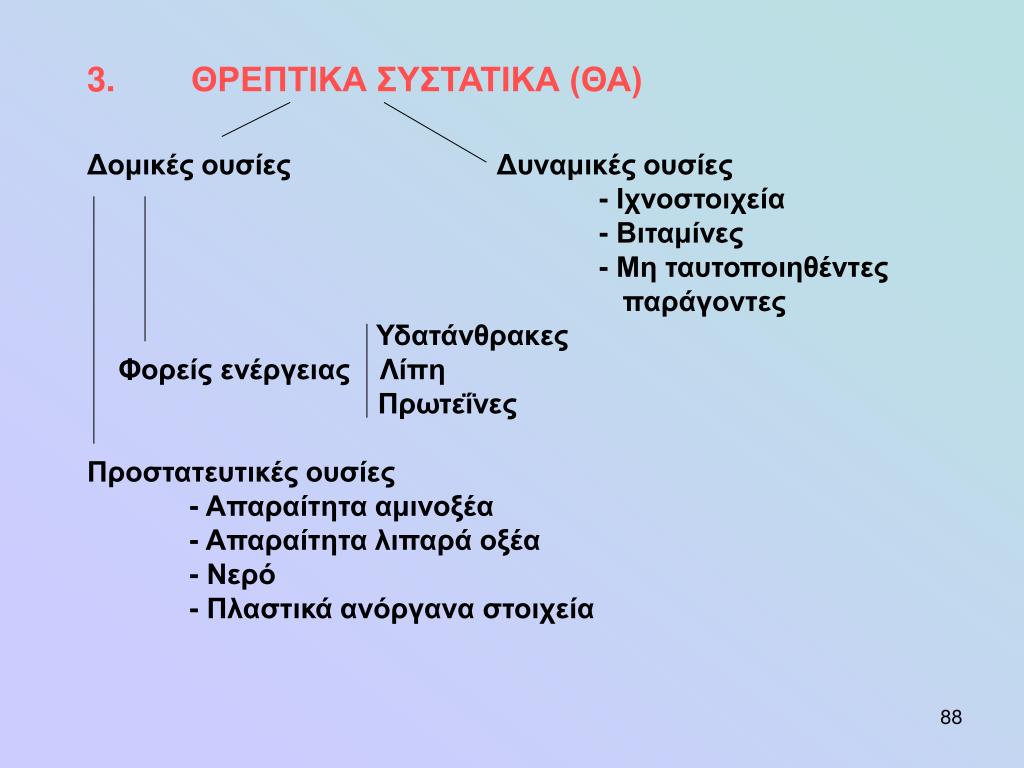 3. ΘΡΕΠΤΙΚΑ ΣΥΣΤΑΤΙΚΑ (ΘΑ)

Δομικές ουσίες

Δυναμικές ουσίες
- Ιχνοστοιχεία
- Βιταμίνες
- Μη ταυτοποιηθέντες παράγοντες

Φορείς ενέργειας
Υδατάνθρακες
Λίπη
Πρωτεΐνες

Προστατευτικές ουσίες
- Απαραίτητα αμινοξέα
- Απαραίτητα λιπαρά οξέα
- Νερό
- Πλαστικά ανόργανα στοιχεία

88